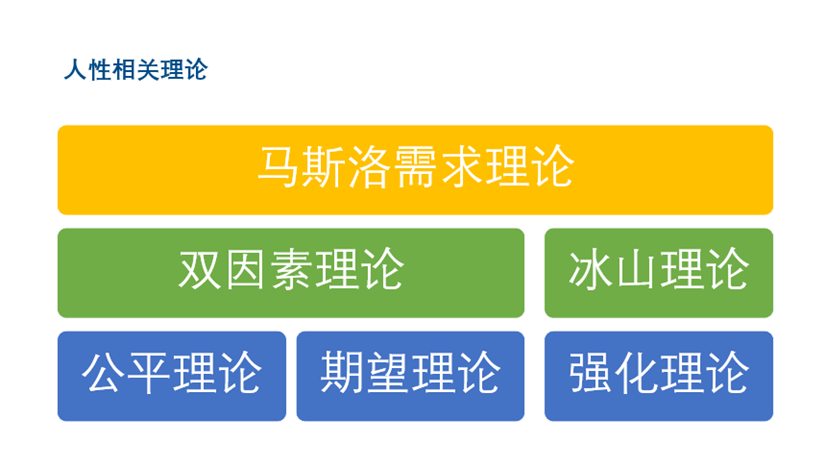 人性相关理论

马斯洛需求理论

双因素理论

冰山理论

公平理论

期望理论

强化理论